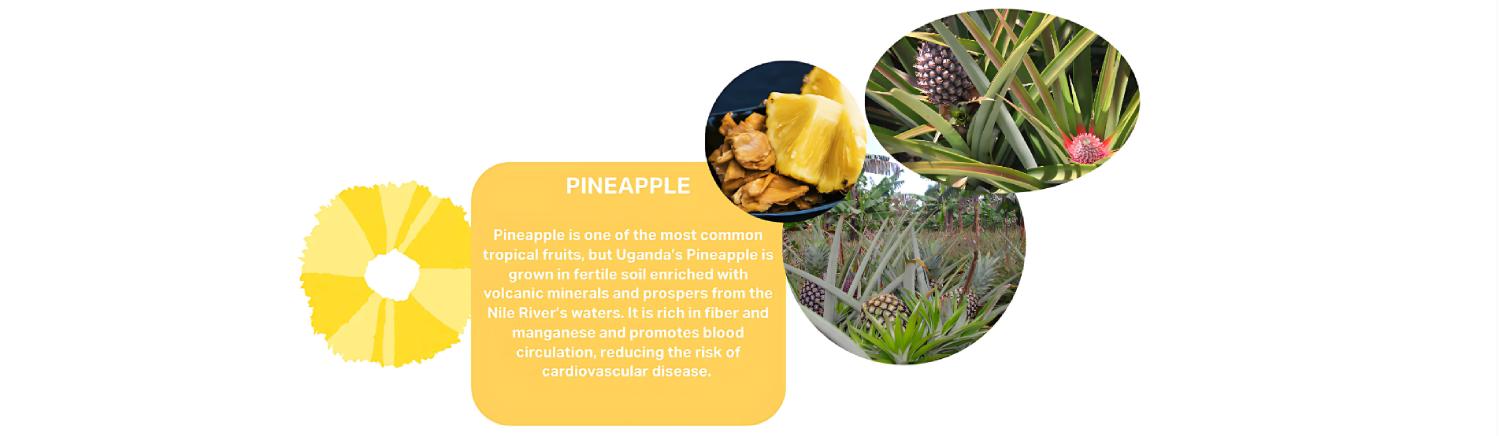 PINEAPPLE

Pineapple is one of the most common tropical fruits, but Uganda's Pineapple is grown in fertile soil enriched with volcanic minerals and prospers from the Nile River's waters. It is rich in fiber and manganese and promotes blood circulation, reducing the risk of cardiovascular disease.